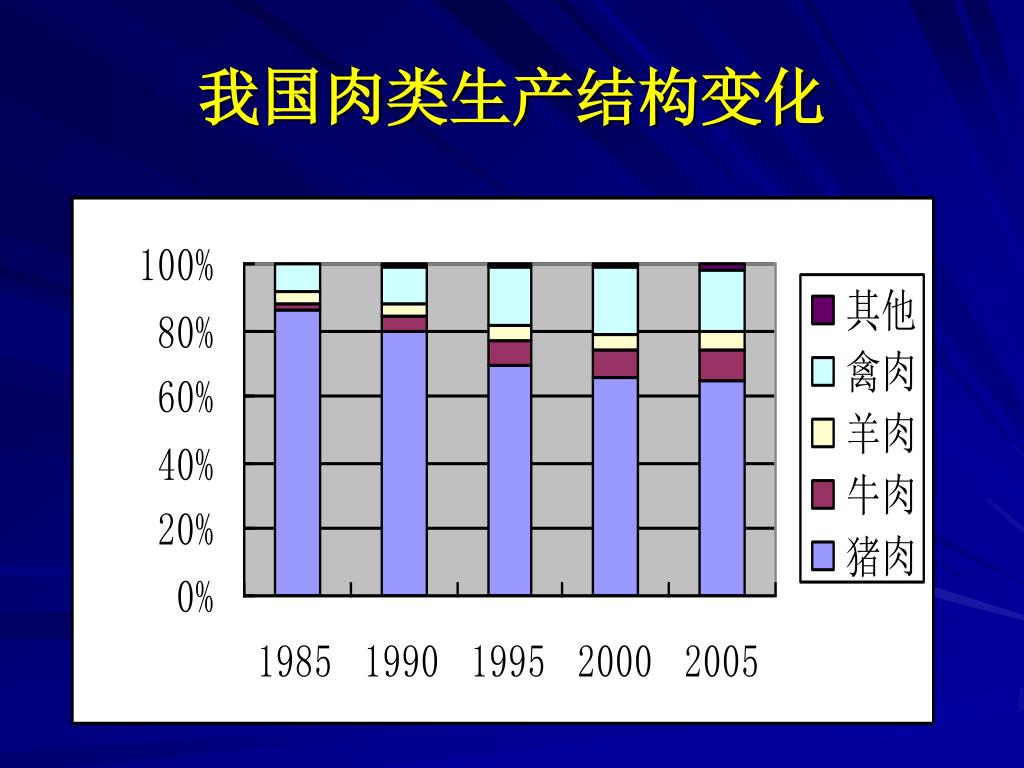 我国肉类生产结构变化

100%
80%
60%
40%
20%
0%

1985 1990 1995 2000 2005

其他
禽肉
羊肉
牛肉
猪肉